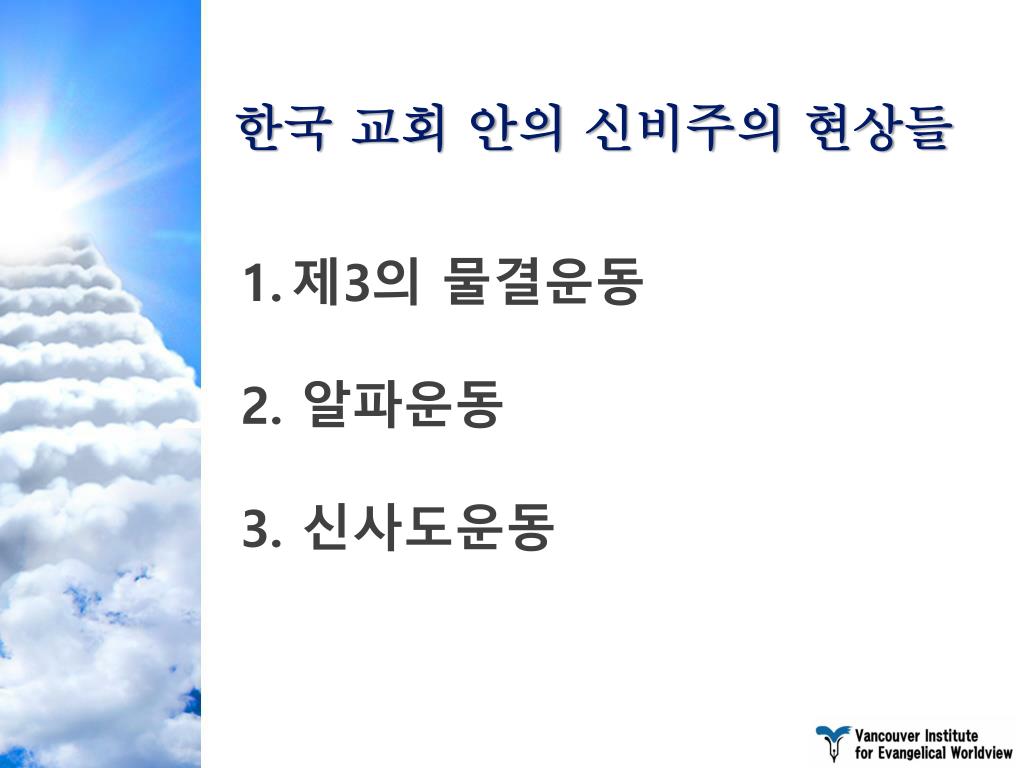 한국 교회 안의 신비주의 현상들

1. 제3의 물결운동

2. 알파운동

3. 신사도운동

Vancouver Institute for Evangelical Worldview